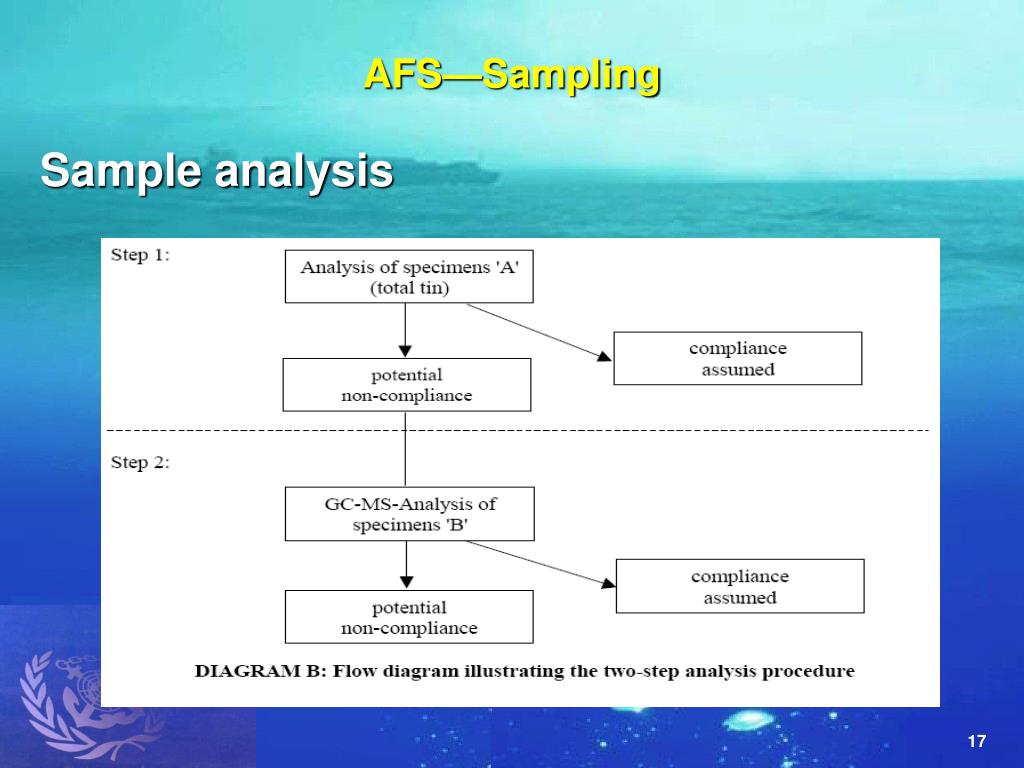 AFS—Sampling

Sample analysis

Step 1:

Analysis of specimens 'A' (total tin)

compliance assumed

potential non-compliance

Step 2:

GC-MS-Analysis of specimens 'B'

compliance assumed

potential non-compliance

DIAGRAM B: Flow diagram illustrating the two-step analysis procedure

17